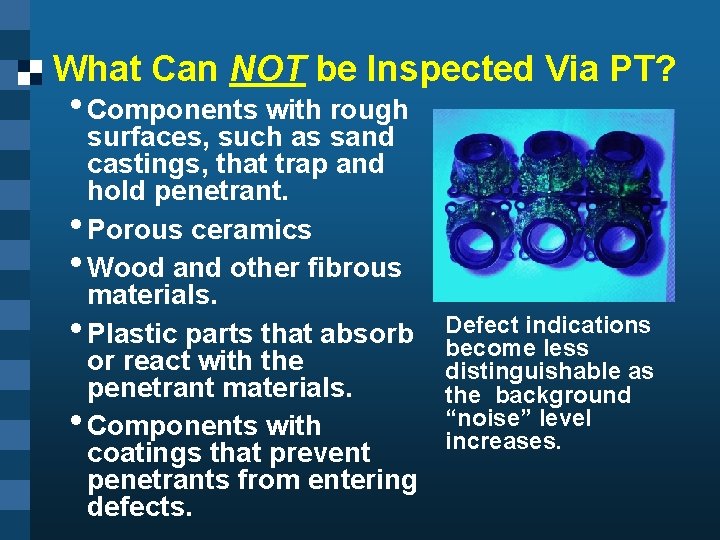 What Can NOT be Inspected Via PT?

• Components with rough surfaces, such as sand castings, that trap and hold penetrant.

• Porous ceramics

• Wood and other fibrous materials.

• Plastic parts that absorb or react with the penetrant materials.

• Components with coatings that prevent penetrants from entering defects.

Defect indications become less distinguishable as the background “noise” level increases.